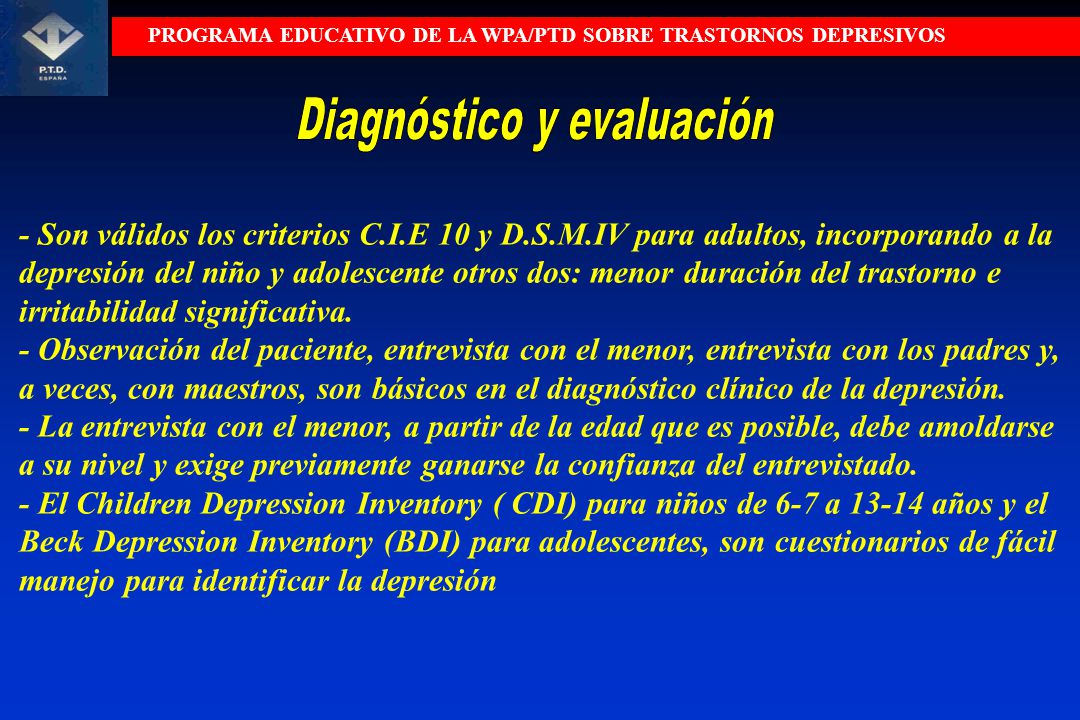 P.T.D.
ESPAÑA

PROGRAMA EDUCATIVO DE LA WPA/PTD SOBRE TRASTORNOS DEPRESIVOS

Diagnóstico y evaluación

- Son válidos los criterios C.I.E 10 y D.S.M.IV para adultos, incorporando a la depresión del niño y adolescente otros dos: menor duración del trastorno e irritabilidad significativa.
- Observación del paciente, entrevista con el menor, entrevista con los padres y, a veces, con maestros, son básicos en el diagnóstico clínico de la depresión.
- La entrevista con el menor, a partir de la edad que es posible, debe amoldarse a su nivel y exige previamente ganarse la confianza del entrevistado.
- El Children Depression Inventory ( CDI) para niños de 6-7 a 13-14 años y el Beck Depression Inventory (BDI) para adolescentes, son cuestionarios de fácil manejo para identificar la depresión